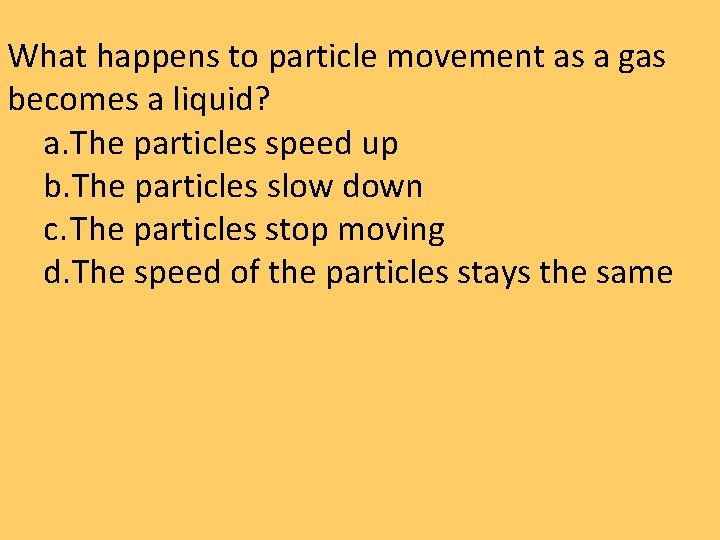 What happens to particle movement as a gas becomes a liquid?

a.The particles speed up
b.The particles slow down
c.The particles stop moving
d.The speed of the particles stays the same